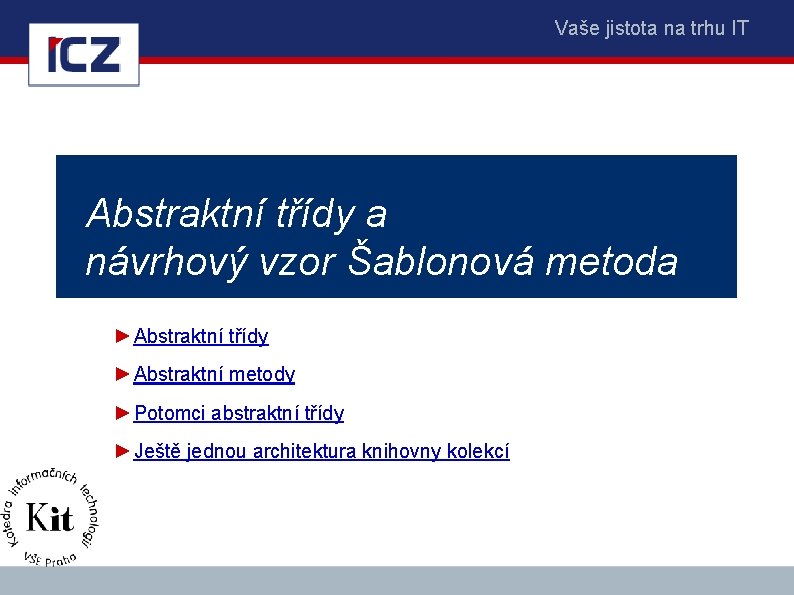 ICZ

Vaše jistota na trhu IT

Abstraktní třídy a návrhový vzor Šablonová metoda

►Abstraktní třídy

►Abstraktní metody

►Potomci abstraktní třídy

►Ještě jednou architektura knihovny kolekcí

Katedra informačních technologií Kit VŠE Praha